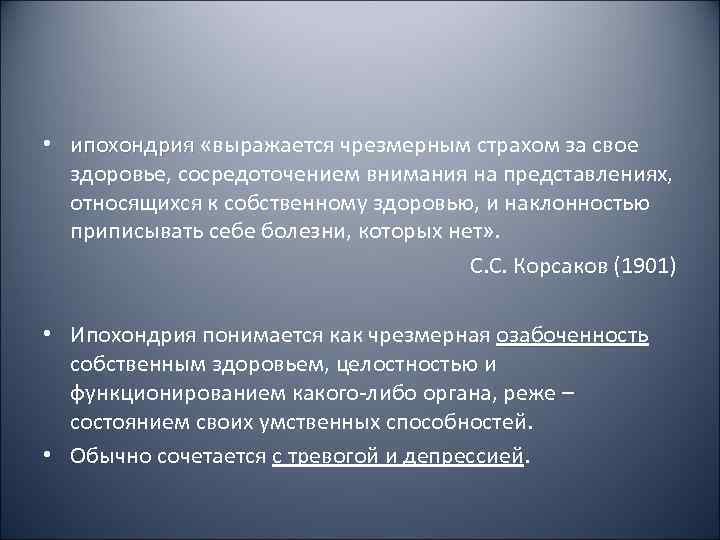 • ипохондрия «выражается чрезмерным страхом за свое здоровье, сосредоточением внимания на представлениях, относящихся к собственному здоровью, и наклонностью приписывать себе болезни, которых нет».

С.С. Корсаков (1901)

• Ипохондрия понимается как чрезмерная озабоченность собственным здоровьем, целостностью и функционированием какого-либо органа, реже – состоянием своих умственных способностей.

• Обычно сочетается с тревогой и депрессией.